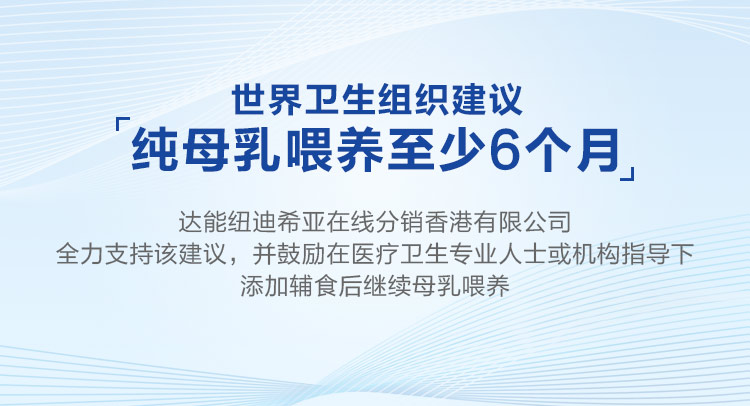 世界卫生组织建议
「纯母乳喂养至少6个月」

达能纽迪希亚在线分销香港有限公司
全力支持该建议，并鼓励在医疗卫生专业人士或机构指导下
添加辅食后继续母乳喂养